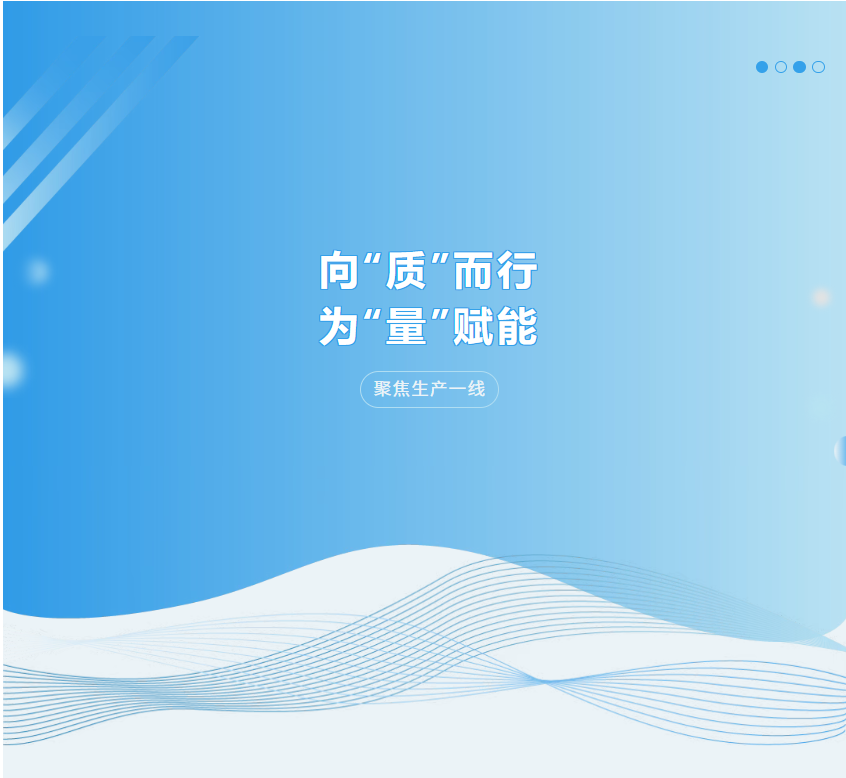 向“质”而行
为“量”赋能

聚焦生产一线